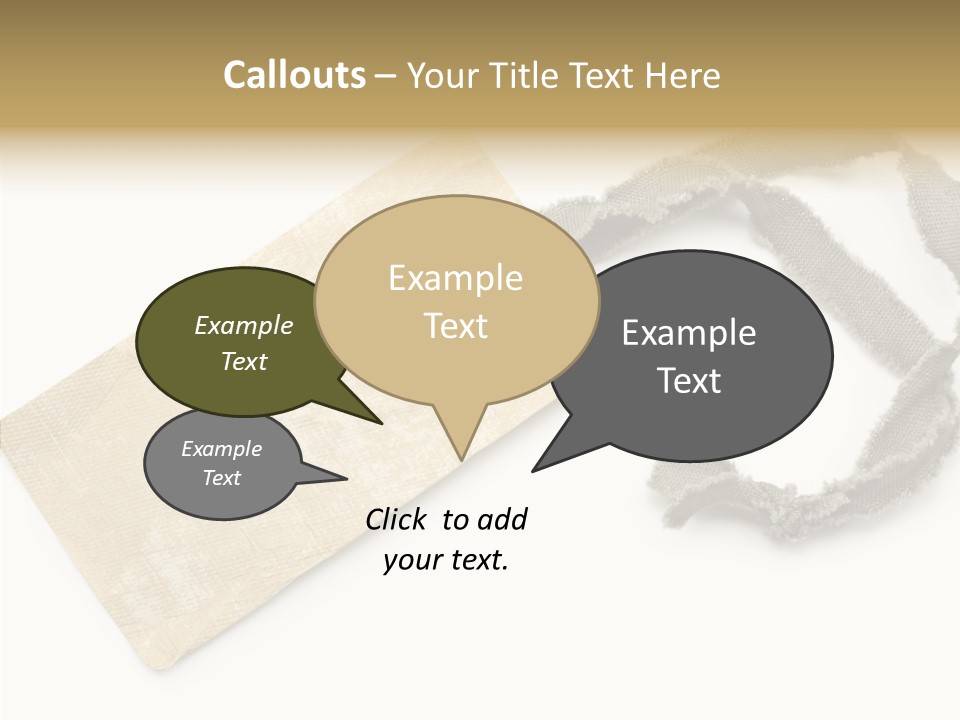 Callouts – Your Title Text Here

Example Text

Example Text

Example Text

Example Text

Click to add your text.